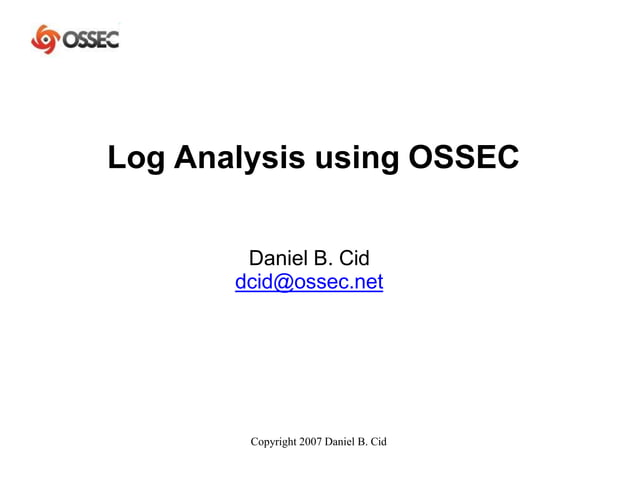 OSSEC

Log Analysis using OSSEC

Daniel B. Cid
dcid@ossec.net

Copyright 2007 Daniel B. Cid